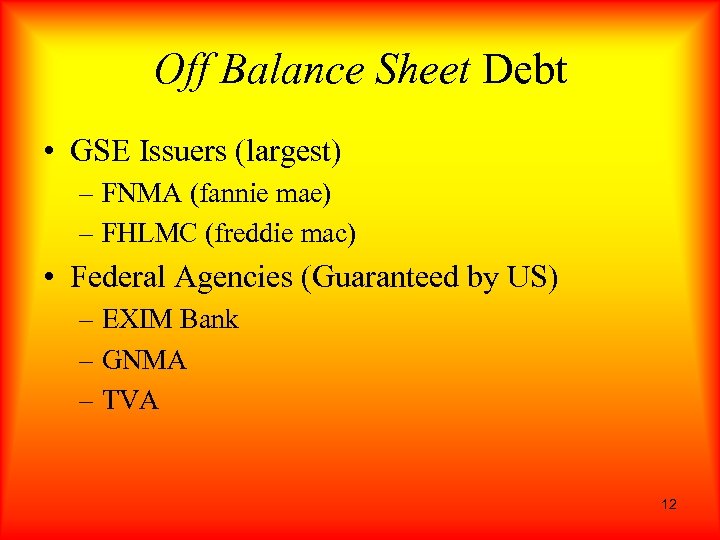 Off Balance Sheet Debt

• GSE Issuers (largest)
– FNMA (fannie mae)
– FHLMC (freddie mac)
• Federal Agencies (Guaranteed by US)
– EXIM Bank
– GNMA
– TVA

12